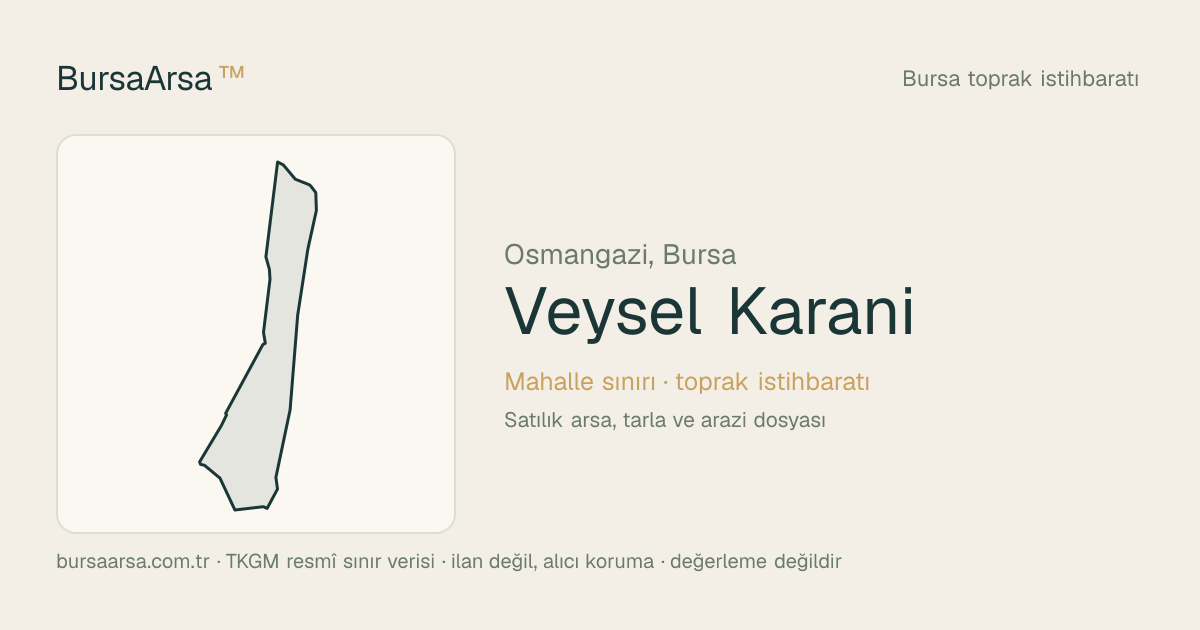 BursaArsa ™

Bursa toprak istihbaratı

Osmangazi, Bursa

Veysel Karani

Mahalle sınırı · toprak istihbaratı

Satılık arsa, tarla ve arazi dosyası

bursaarsa.com.tr · TKGM resmî sınır verisi · ilan değil, alıcı koruma · değerleme değildir